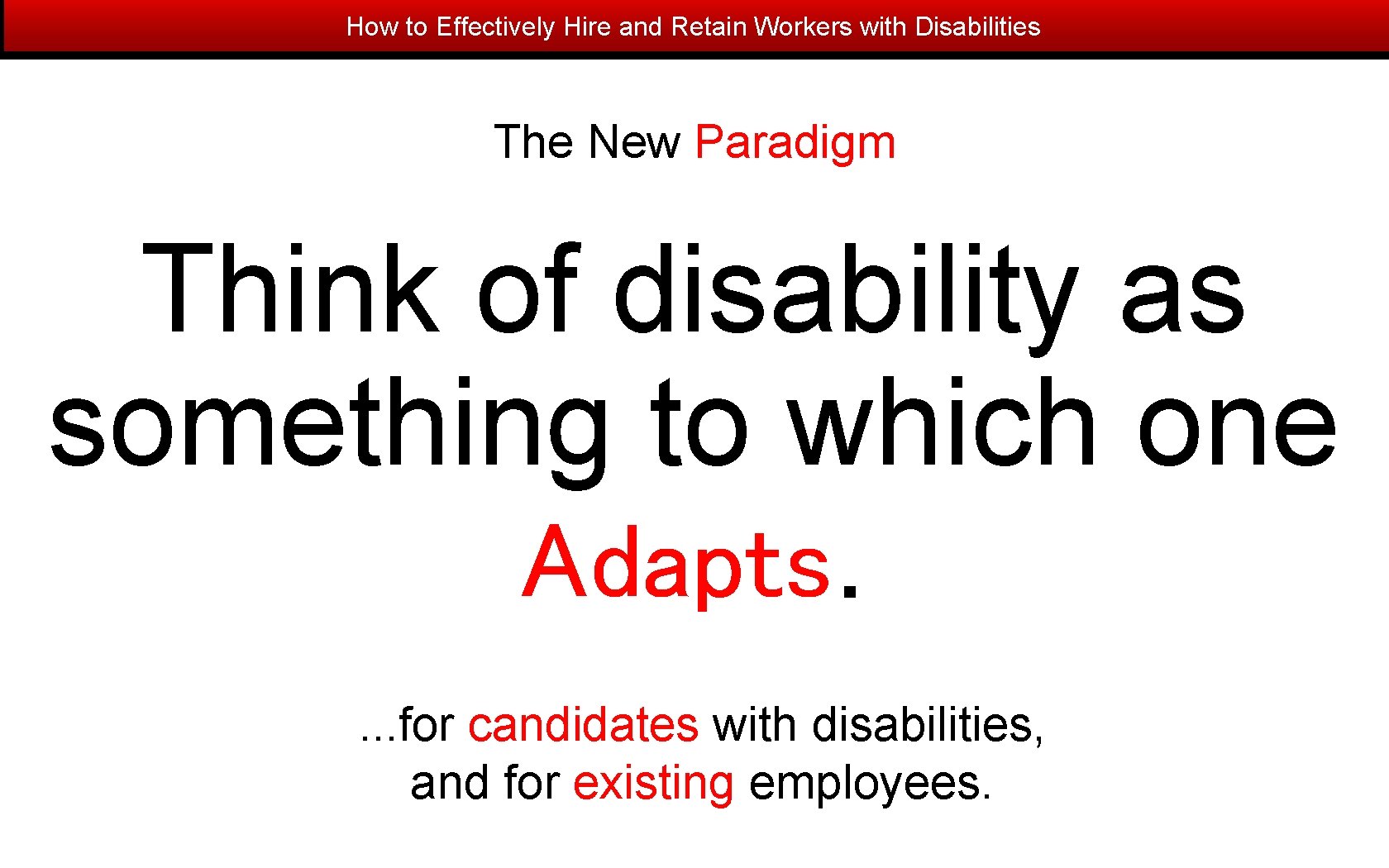 How to Effectively Hire and Retain Workers with Disabilities

The New Paradigm

Think of disability as something to which one Adapts.

...for candidates with disabilities, and for existing employees.